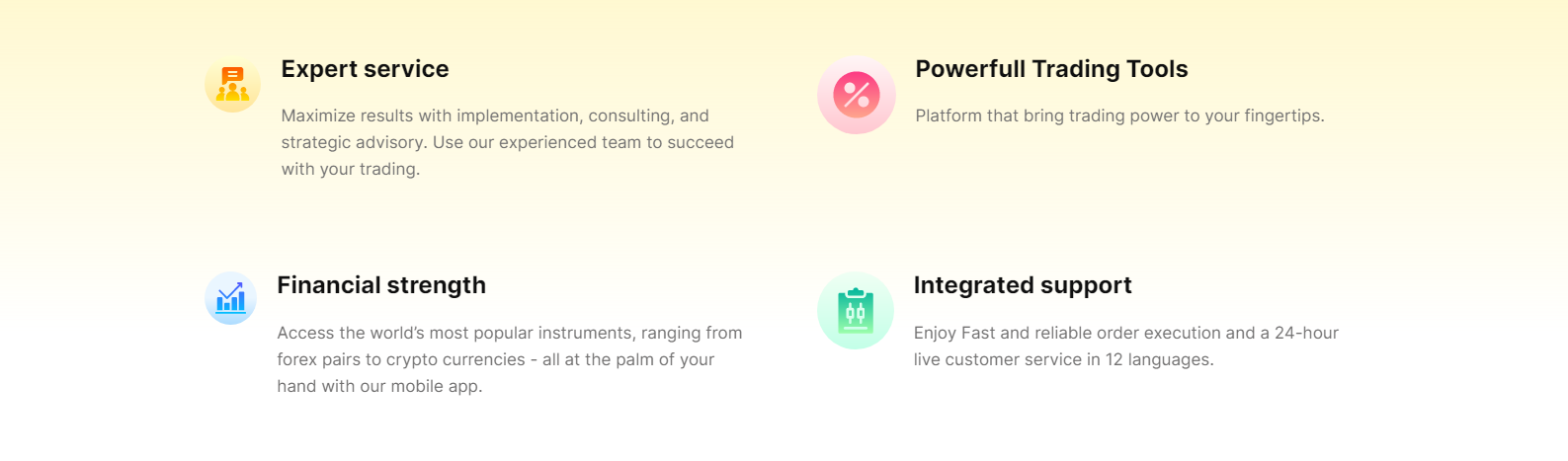 Expert service

Maximize results with implementation, consulting, and strategic advisory. Use our experienced team to succeed with your trading.

Powerfull Trading Tools

Platform that bring trading power to your fingertips.

Financial strength

Access the world's most popular instruments, ranging from forex pairs to crypto currencies - all at the palm of your hand with our mobile app.

Integrated support

Enjoy Fast and reliable order execution and a 24-hour live customer service in 12 languages.